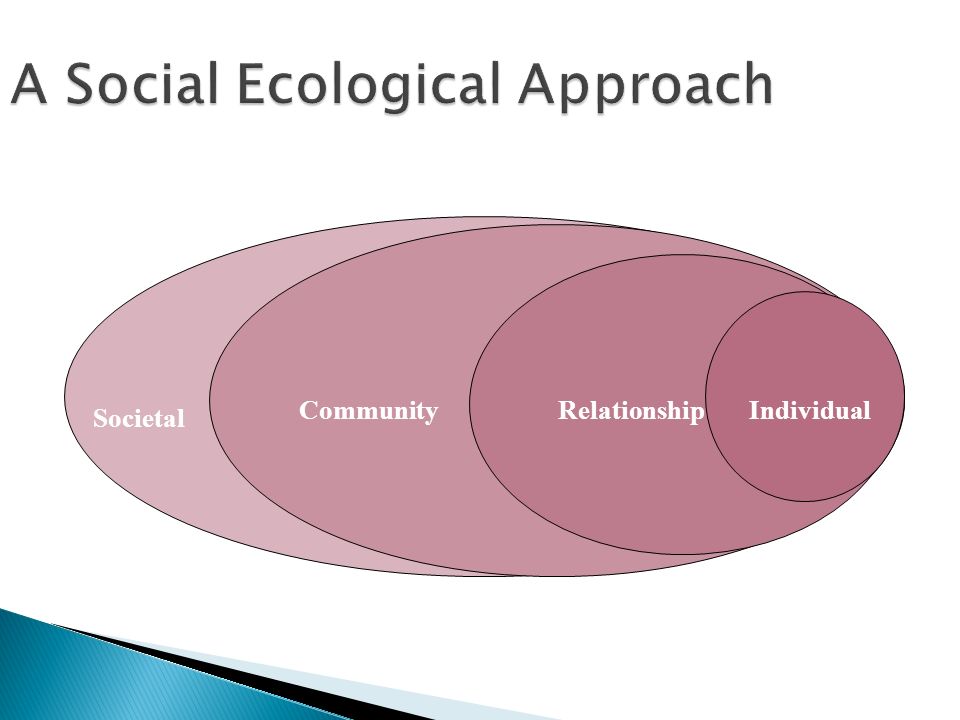 A Social Ecological Approach

Societal

Community

Relationship

Individual